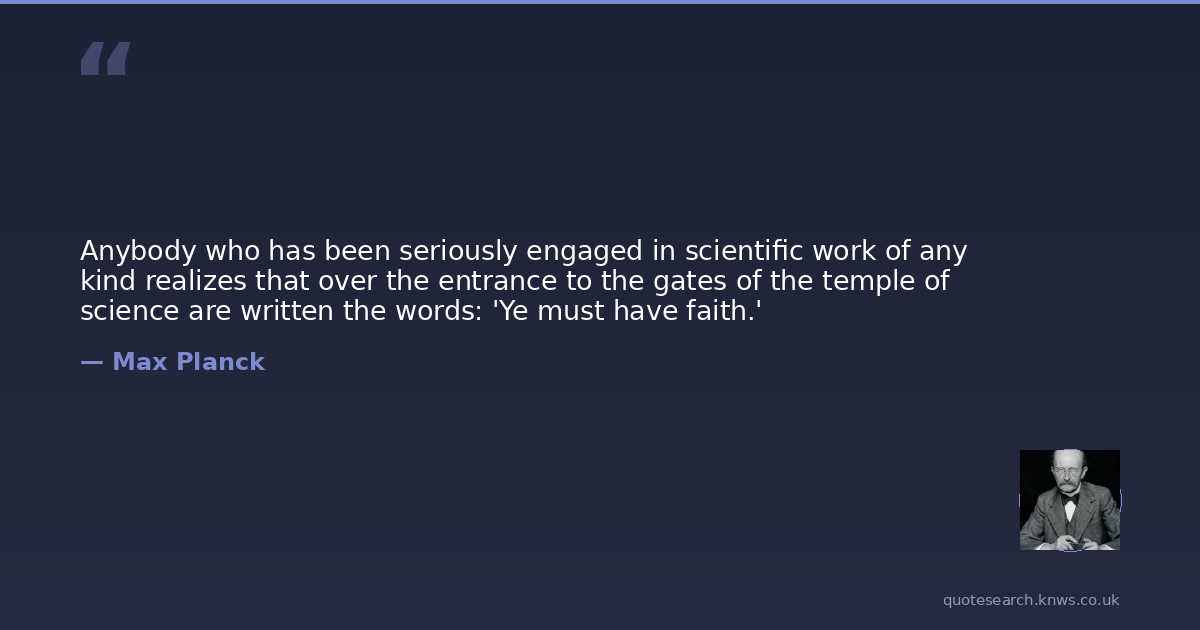 “

Anybody who has been seriously engaged in scientific work of any kind realizes that over the entrance to the gates of the temple of science are written the words: 'Ye must have faith.'

— Max Planck

quotesearch.knws.co.uk